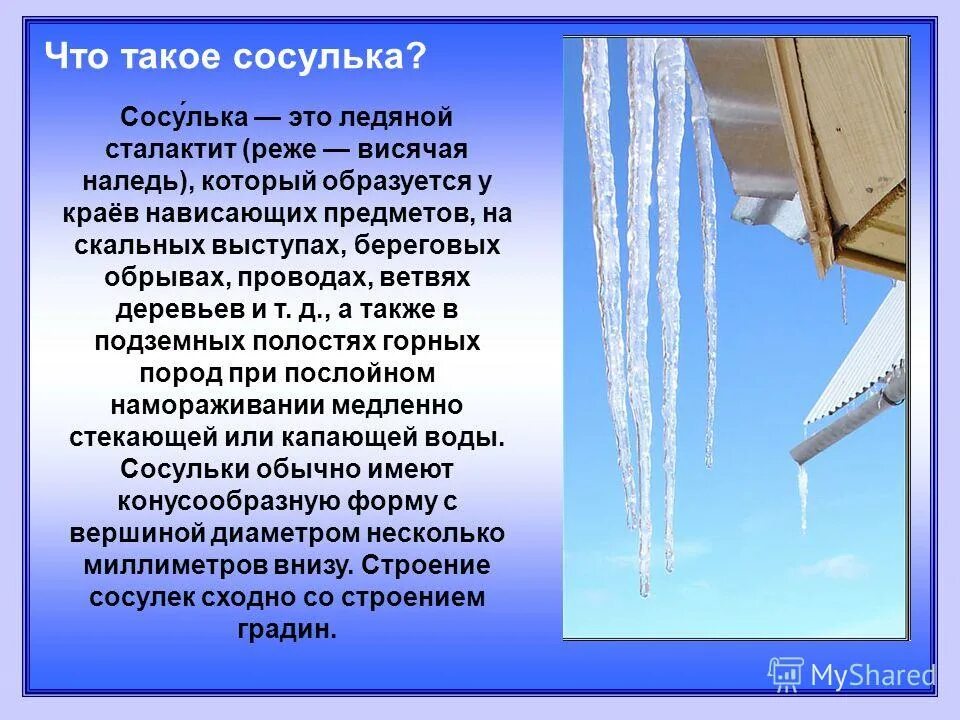 Что такое сосулька?

Сосу́лька — это ледяной сталактит (реже — висячая наледь), который образуется у краёв нависающих предметов, на скальных выступах, береговых обрывах, проводах, ветвях деревьев и т. д., а также в подземных полостях горных пород при послойном намораживании медленно стекающей или капающей воды. Сосульки обычно имеют конусообразную форму с вершиной диаметром несколько миллиметров внизу. Строение сосулек сходно со строением градин.

MyShared